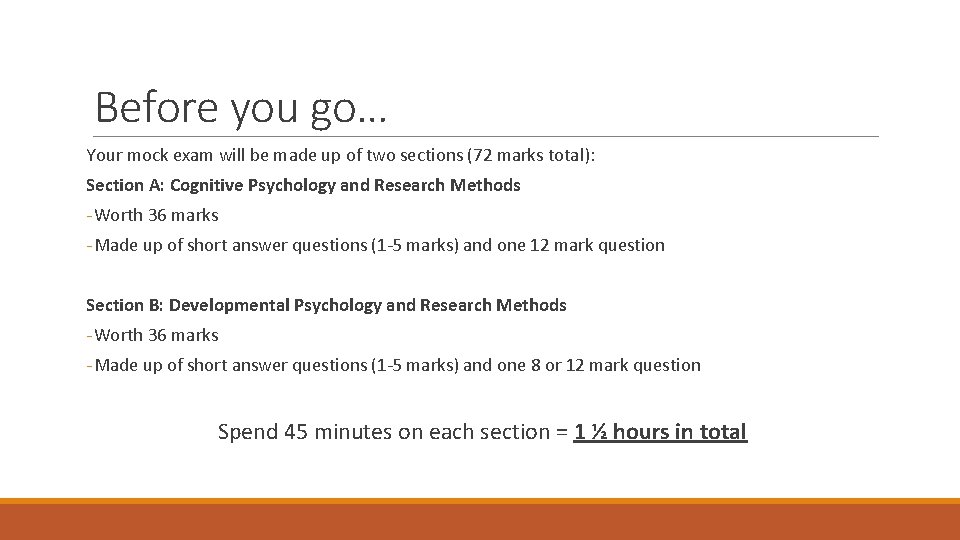 Before you go…

Your mock exam will be made up of two sections (72 marks total):

Section A: Cognitive Psychology and Research Methods

-Worth 36 marks

-Made up of short answer questions (1-5 marks) and one 12 mark question

Section B: Developmental Psychology and Research Methods

-Worth 36 marks

-Made up of short answer questions (1-5 marks) and one 8 or 12 mark question

Spend 45 minutes on each section = 1 ½ hours in total